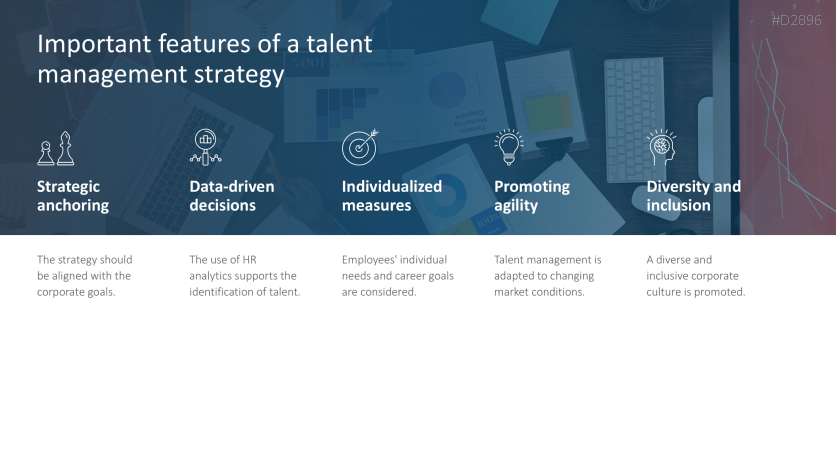 #D2896

Important features of a talent management strategy

Strategic anchoring

The strategy should be aligned with the corporate goals.

Data-driven decisions

The use of HR analytics supports the identification of talent.

Individualized measures

Employees' individual needs and career goals are considered.

Promoting agility

Talent management is adapted to changing market conditions.

Diversity and inclusion

A diverse and inclusive corporate culture is promoted.